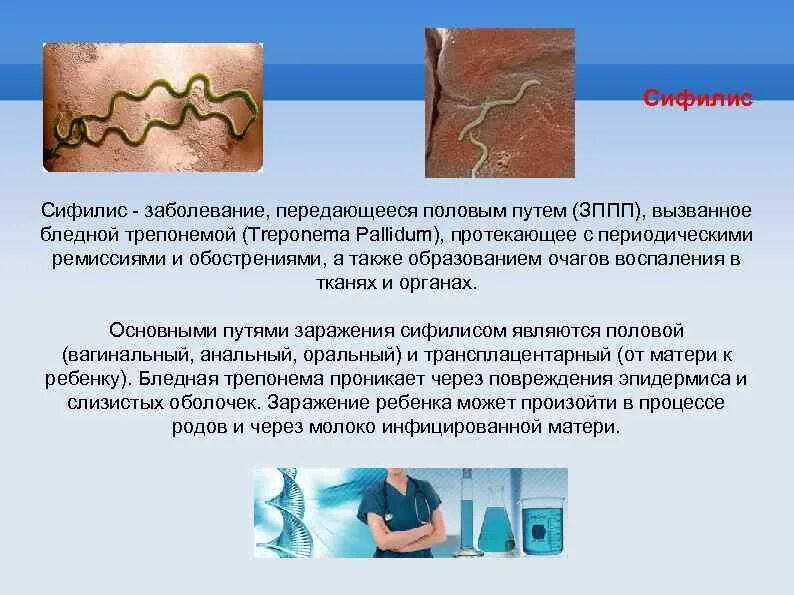 Сифилис

Сифилис - заболевание, передающееся половым путем (ЗППП), вызванное бледной трепонемой (Treponema Pallidum), протекающее с периодическими ремиссиями и обострениями, а также образованием очагов воспаления в тканях и органах.

Основными путями заражения сифилисом являются половой (вагинальный, анальный, оральный) и трансплацентарный (от матери к ребенку). Бледная трепонема проникает через повреждения эпидермиса и слизистых оболочек. Заражение ребенка может произойти в процессе родов и через молоко инфицированной матери.